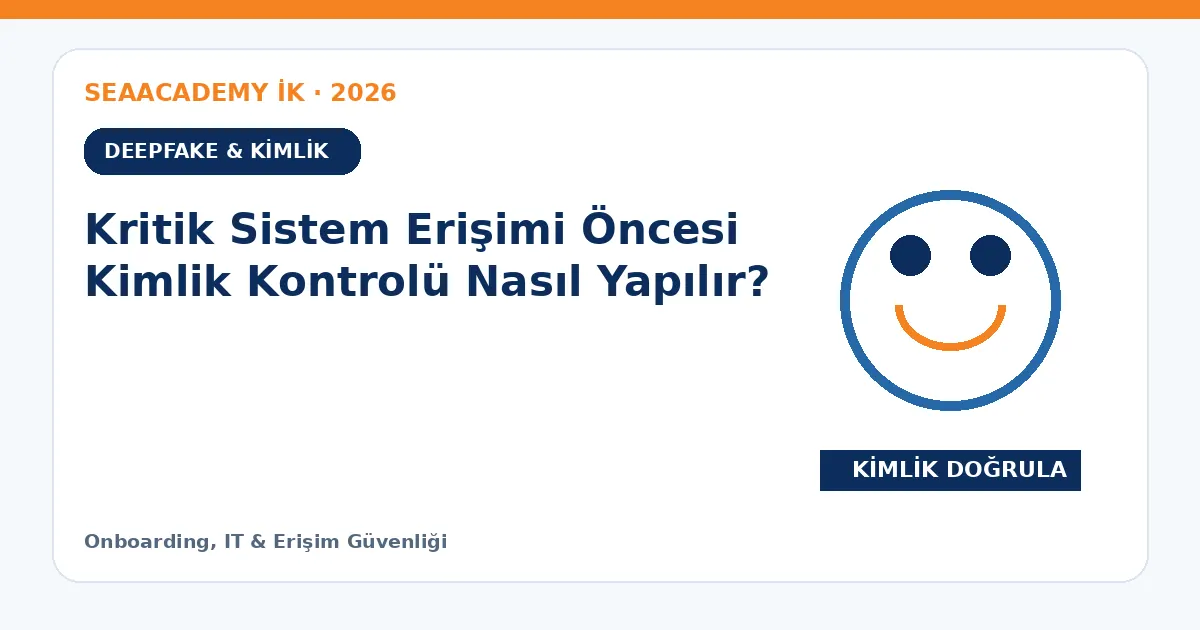 SEAACADEMY İK · 2026

DEEPFAKE & KİMLİK

Kritik Sistem Erişimi Öncesi Kimlik Kontrolü Nasıl Yapılır?

KİMLİK DOĞRULA

Onboarding, IT & Erişim Güvenliği